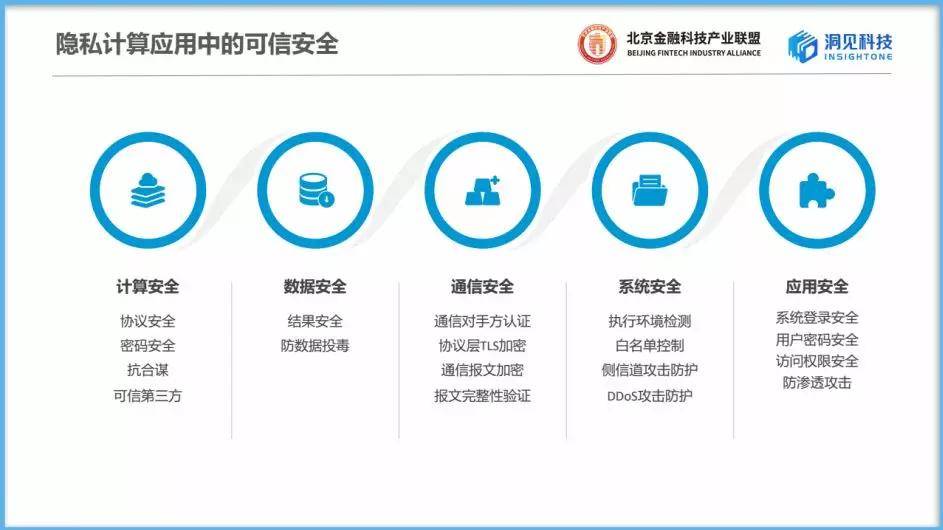 隐私计算应用中的可信安全

北京金融科技产业联盟
BEIJING FINTECH INDUSTRY ALLIANCE

洞见科技
INSIGHTONE

计算安全
协议安全
密码安全
抗合谋
可信第三方

数据安全
结果安全
防数据投毒

通信安全
通信对手方认证
协议层TLS加密
通信报文加密
报文完整性验证

系统安全
执行环境检测
白名单控制
侧信道攻击防护
DDoS攻击防护

应用安全
系统登录安全
用户密码安全
访问权限安全
防渗透攻击